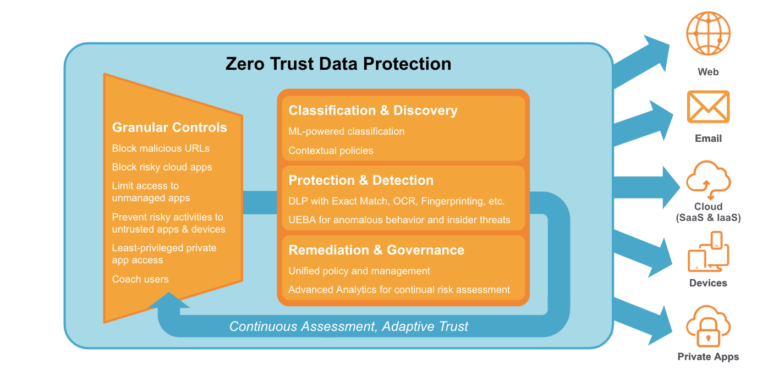 Zero Trust Data Protection

Granular Controls

Block malicious URLs

Block risky cloud apps

Limit access to unmanaged apps

Prevent risky activities to untrusted apps & devices

Least-privileged private app access

Coach users

Classification & Discovery

ML-powered classification

Contextual policies

Protection & Detection

DLP with Exact Match, OCR, Fingerprinting, etc.

UEBA for anomalous behavior and insider threats

Remediation & Governance

Unified policy and management

Advanced Analytics for continual risk assessment

Continuous Assessment, Adaptive Trust

Web

Email

Cloud (SaaS & IaaS)

Devices

Private Apps